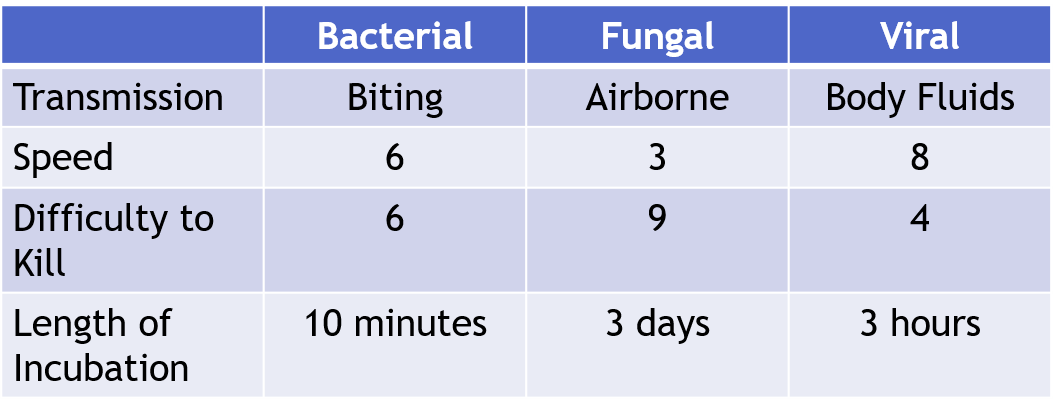 | | Bacterial | Fungal | Viral |
|---|---|---|---|
| Transmission | Biting | Airborne | Body Fluids |
| Speed | 6 | 3 | 8 |
| Difficulty to Kill | 6 | 9 | 4 |
| Length of Incubation | 10 minutes | 3 days | 3 hours |